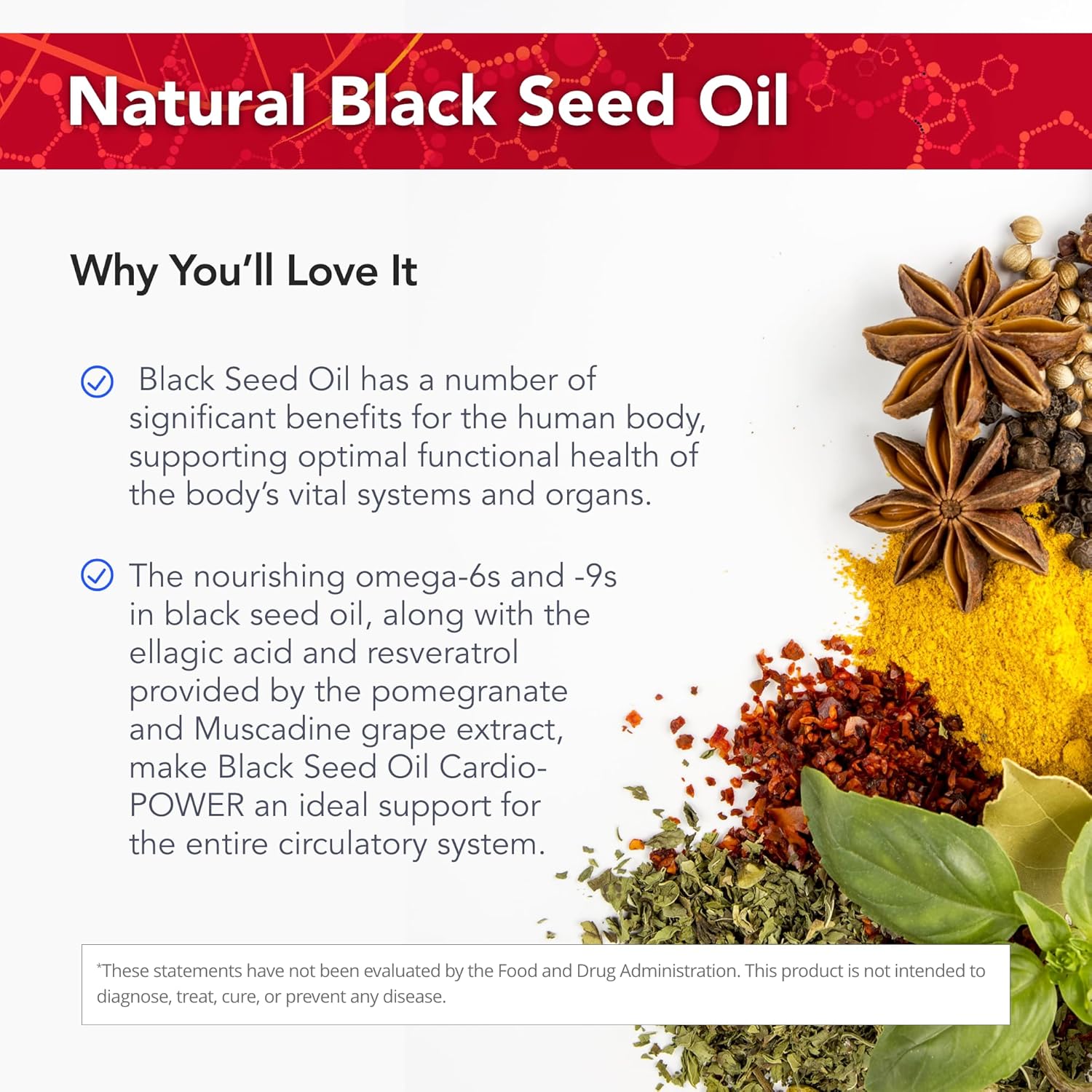 Natural Black Seed Oil

Why You'll Love It

Black Seed Oil has a number of significant benefits for the human body, supporting optimal functional health of the body's vital systems and organs.

The nourishing omega-6s and -9s in black seed oil, along with the ellagic acid and resveratrol provided by the pomegranate and Muscadine grape extract, make Black Seed Oil Cardio-POWER an ideal support for the entire circulatory system.

*These statements have not been evaluated by the Food and Drug Administration. This product is not intended to diagnose, treat, cure, or prevent any disease.